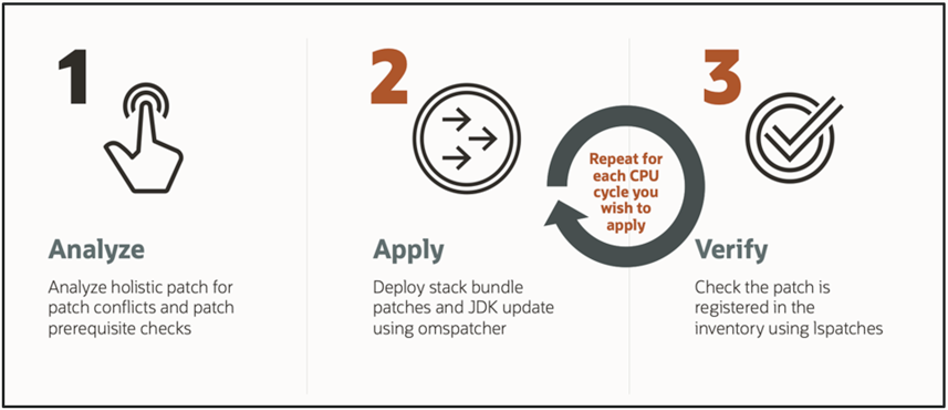 1

Analyze

Analyze holistic patch for patch conflicts and patch prerequisite checks

2

Apply

Deploy stack bundle patches and JDK update using omspatcher

Repeat for each CPU cycle you wish to apply

3

Verify

Check the patch is registered in the inventory using lspatches